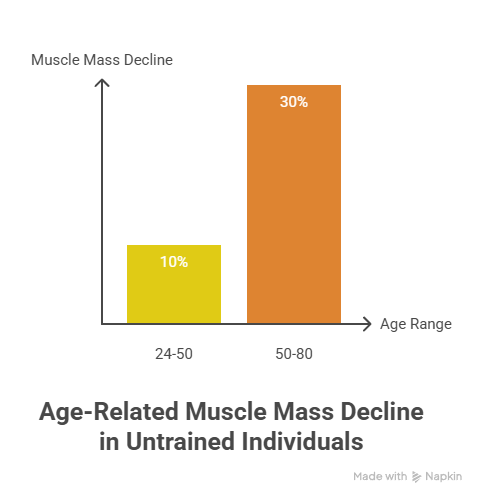 Muscle Mass Decline

30%

10%

Age Range

24-50

50-80

Age-Related Muscle Mass Decline in Untrained Individuals

Made with Napkin